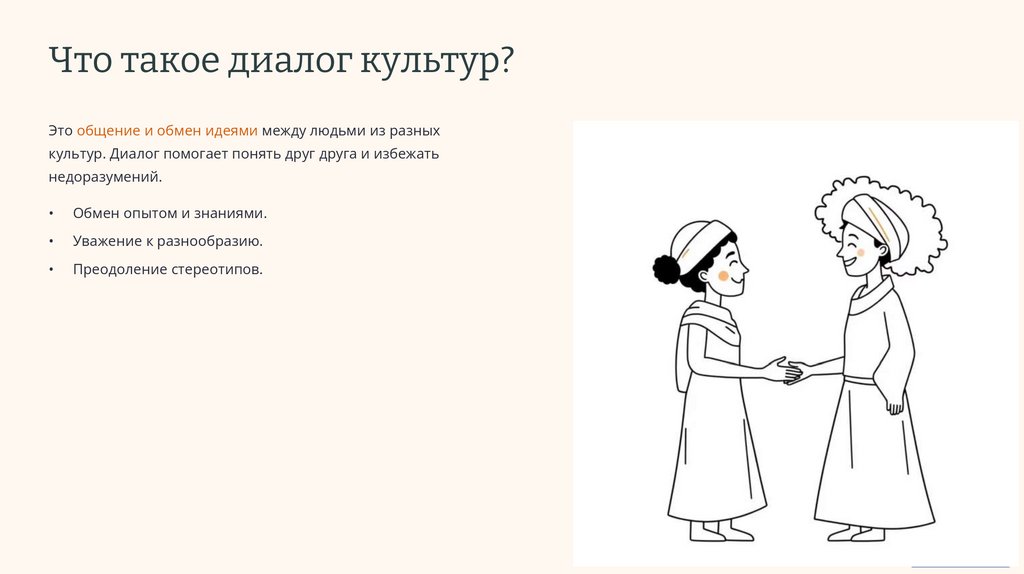 Что такое диалог культур?

Это общение и обмен идеями между людьми из разных культур. Диалог помогает понять друг друга и избежать недоразумений.

• Обмен опытом и знаниями.
• Уважение к разнообразию.
• Преодоление стереотипов.